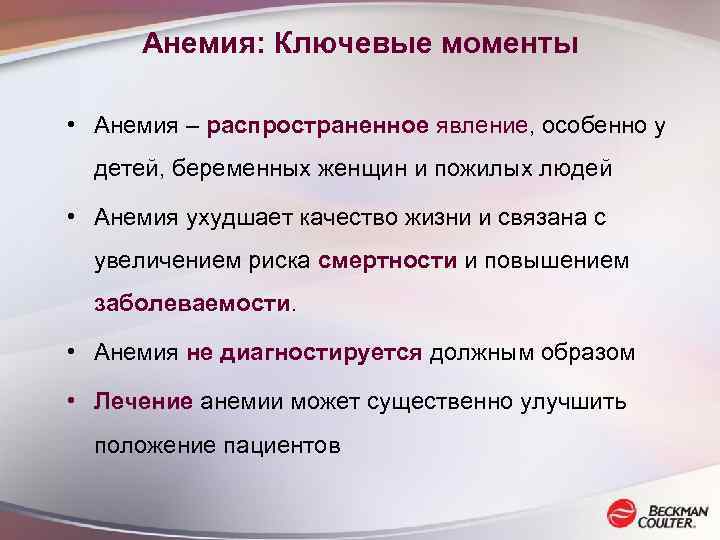 Анемия: Ключевые моменты

• Анемия – распространенное явление, особенно у детей, беременных женщин и пожилых людей

• Анемия ухудшает качество жизни и связана с увеличением риска смертности и повышением заболеваемости.

• Анемия не диагностируется должным образом

• Лечение анемии может существенно улучшить положение пациентов

BECKMAN COULTER.